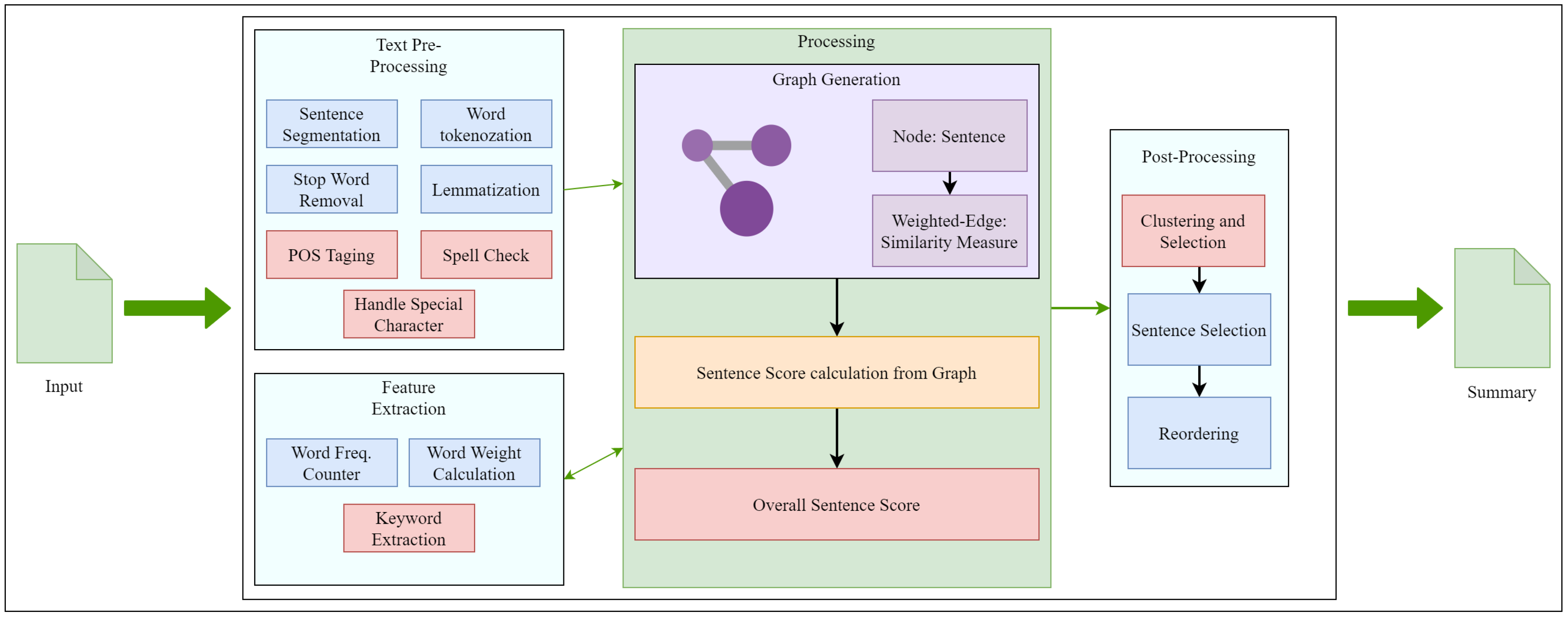 Input

Text Pre-Processing

Sentence Segmentation

Word tokenozation

Stop Word Removal

Lemmatization

POS Taging

Spell Check

Handle Special Character

Feature Extraction

Word Freq. Counter

Word Weight Calculation

Keyword Extraction

Processing

Graph Generation

Node: Sentence

Weighted-Edge: Similarity Measure

Sentence Score calculation from Graph

Overall Sentence Score

Post-Processing

Clustering and Selection

Sentence Selection

Reordering

Summary